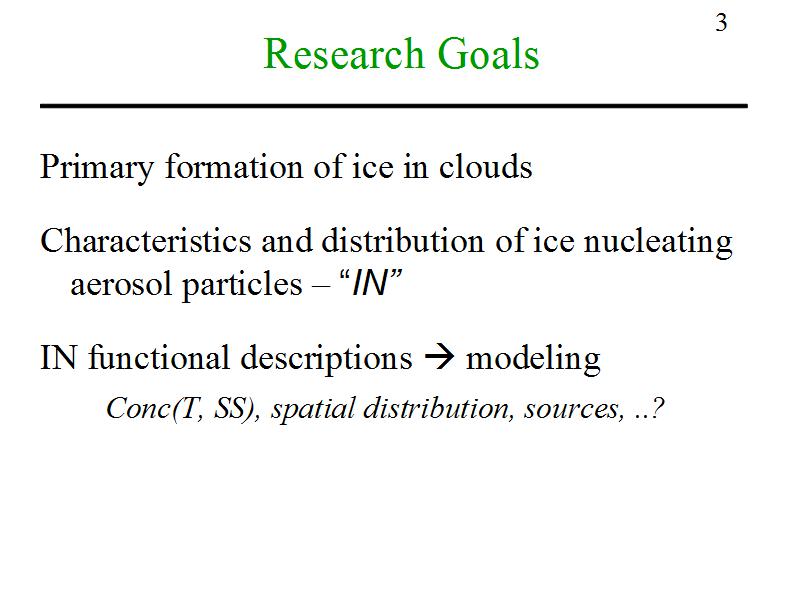 3

Research Goals

Primary formation of ice in clouds

Characteristics and distribution of ice nucleating aerosol particles – “IN”

IN functional descriptions → modeling

Conc(T, SS), spatial distribution, sources, ..?